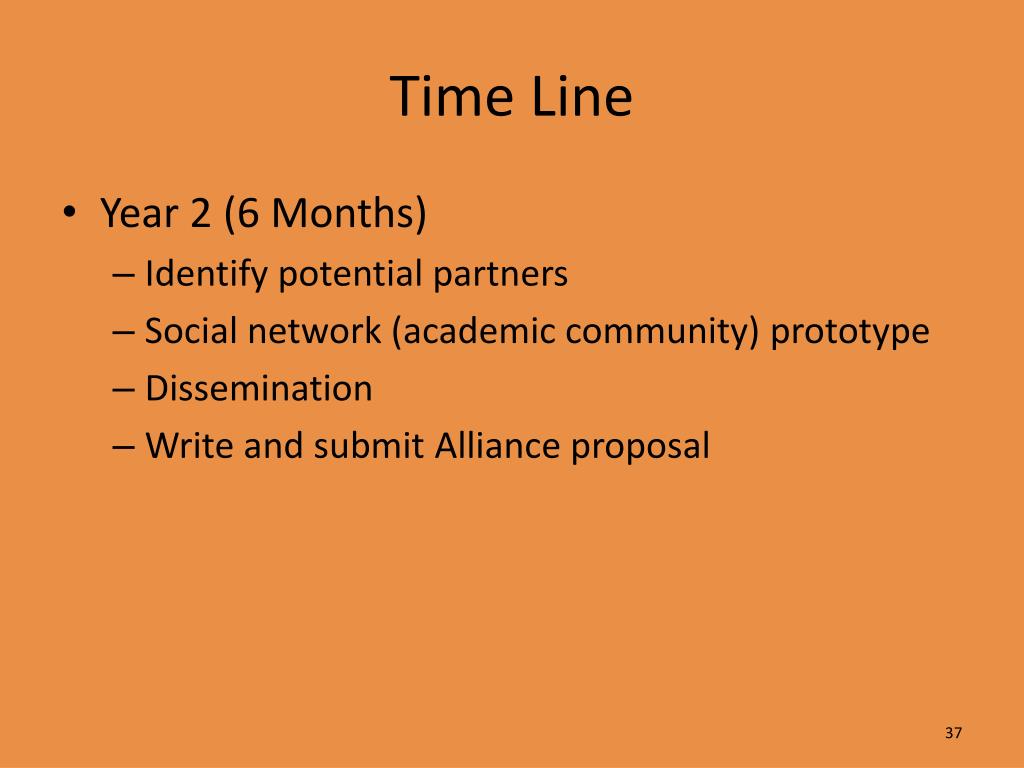 Time Line

• Year 2 (6 Months)
– Identify potential partners
– Social network (academic community) prototype
– Dissemination
– Write and submit Alliance proposal

37